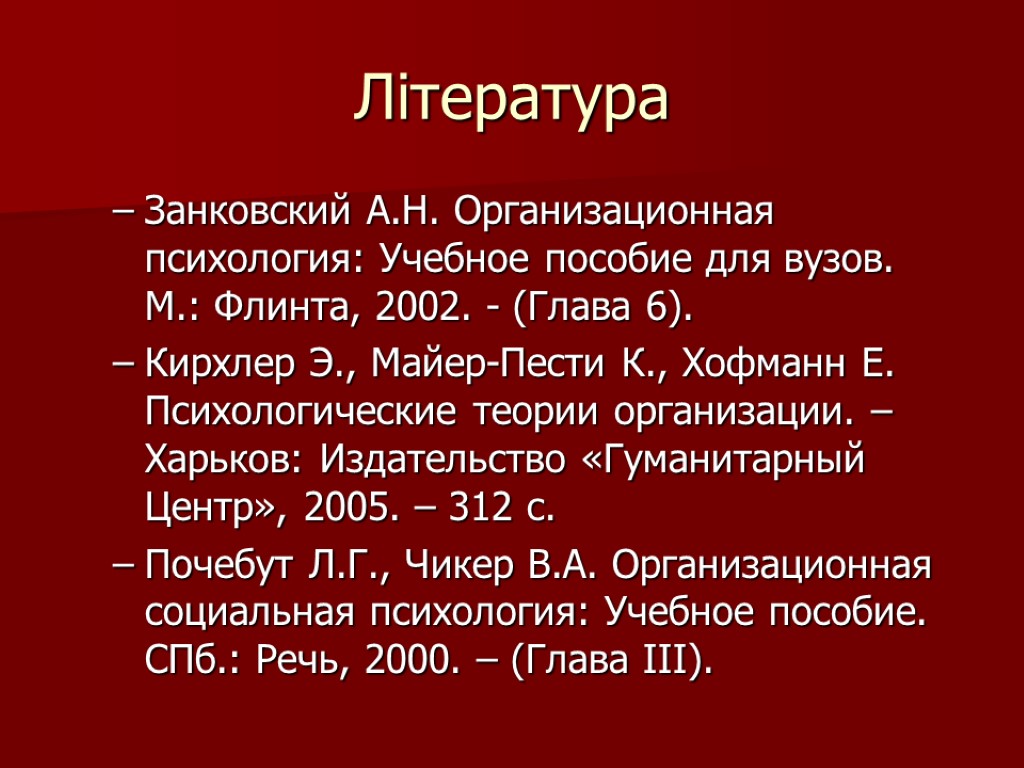 Література

– Занковский А.Н. Организационная психология: Учебное пособие для вузов. М.: Флинта, 2002. - (Глава 6).

– Кирхлер Э., Майер-Пести К., Хофманн Е. Психологические теории организации. – Харьков: Издательство «Гуманитарный Центр», 2005. – 312 с.

– Почебут Л.Г., Чикер В.А. Организационная социальная психология: Учебное пособие. СПб.: Речь, 2000. – (Глава III).